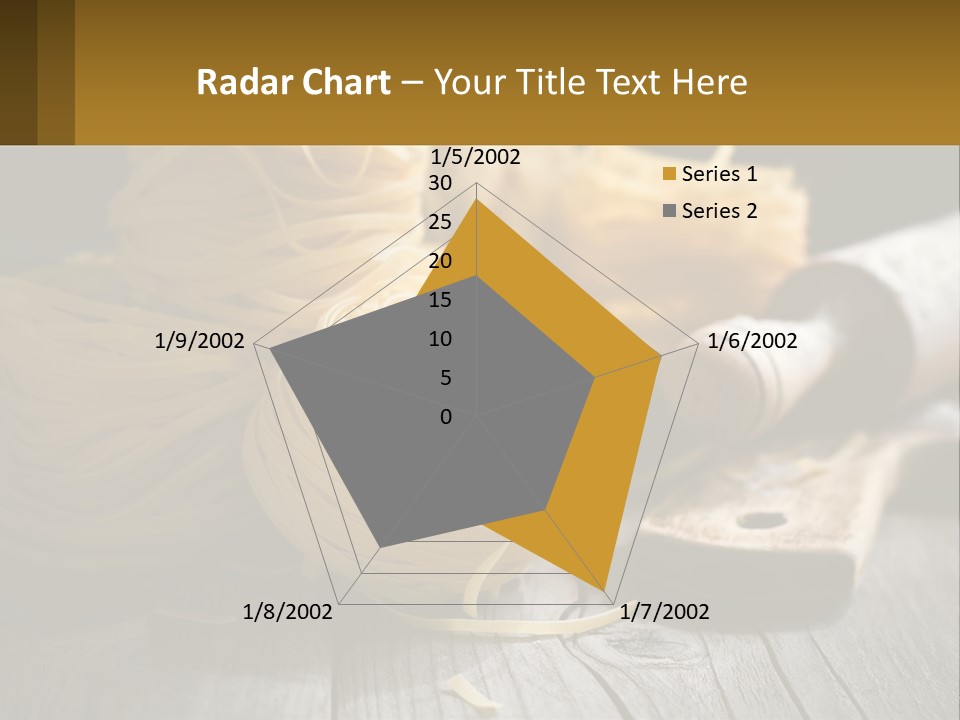 Radar Chart – Your Title Text Here

1/5/2002
30
25
20
15
10
5
0
1/6/2002
1/7/2002
1/8/2002
1/9/2002

Series 1
Series 2